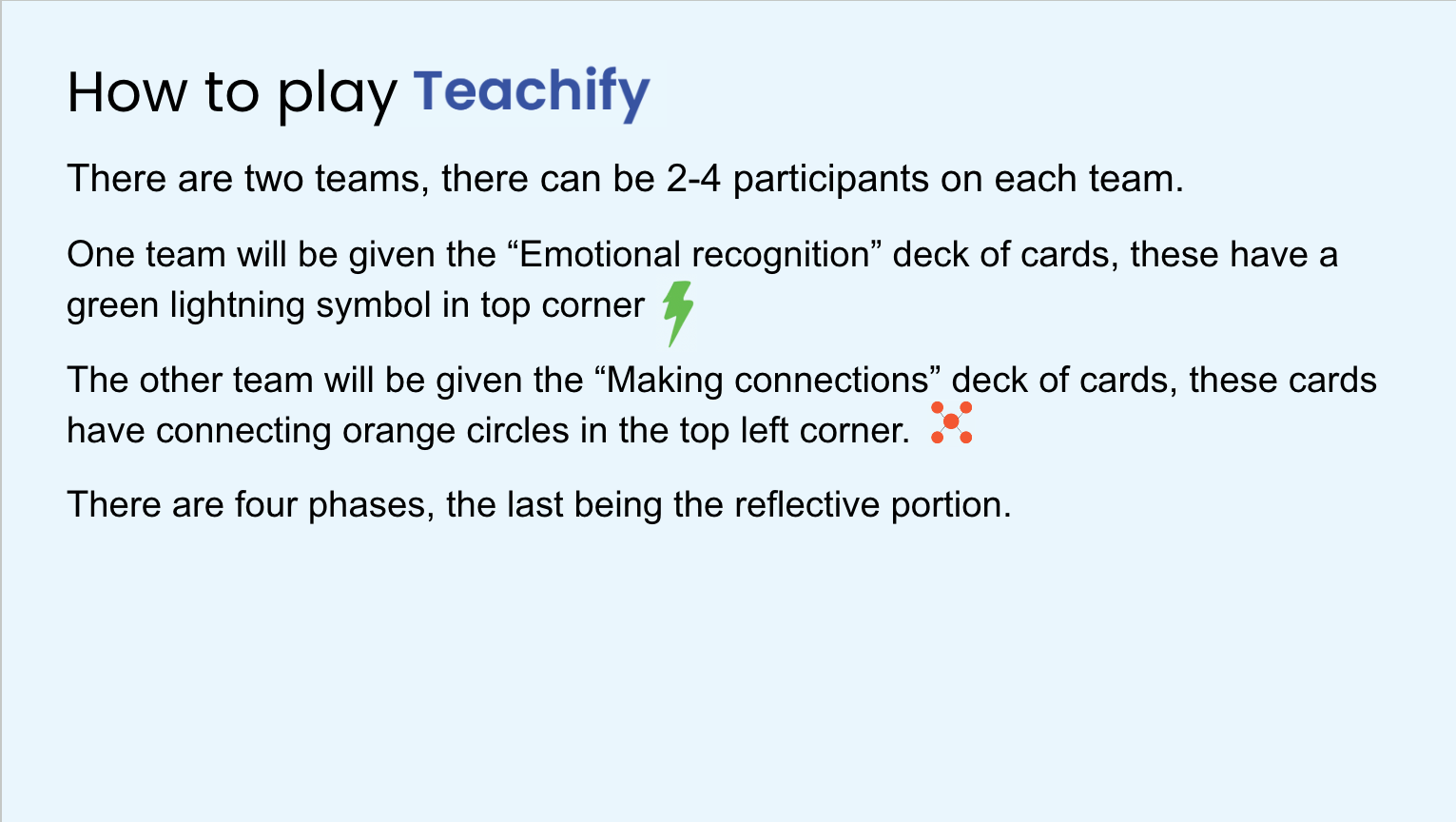 How to play Teachify

There are two teams, there can be 2-4 participants on each team.

One team will be given the “Emotional recognition” deck of cards, these have a green lightning symbol in top corner

The other team will be given the “Making connections” deck of cards, these cards have connecting orange circles in the top left corner.

There are four phases, the last being the reflective portion.